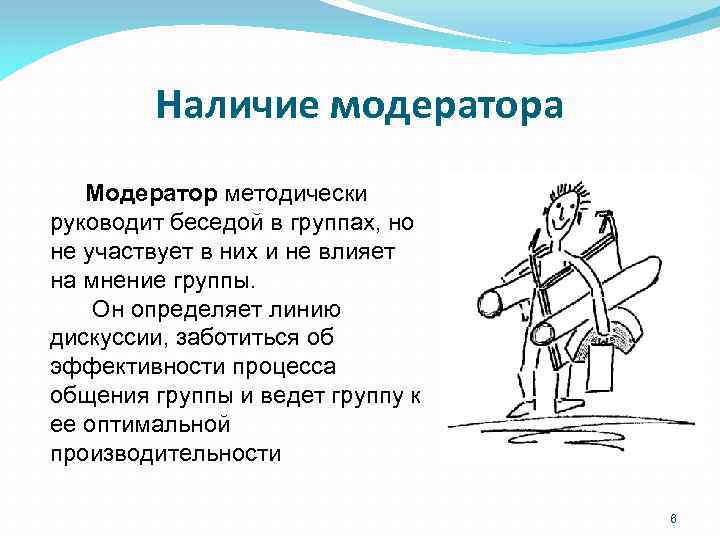 Наличие модератора

Модератор методически руководит беседой в группах, но не участвует в них и не влияет на мнение группы.

Он определяет линию дискуссии, заботиться об эффективности процесса общения группы и ведет группу к ее оптимальной производительности

6